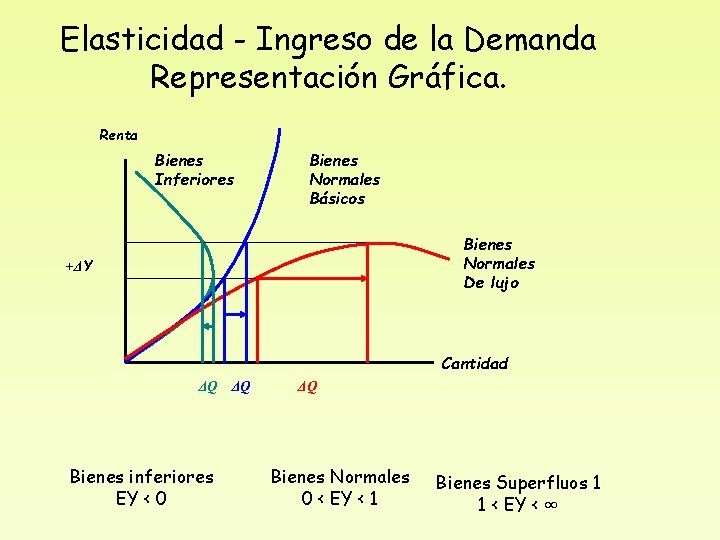 Elasticidad - Ingreso de la Demanda
Representación Gráfica.

Renta

Bienes Inferiores

Bienes Normales Básicos

Bienes Normales De lujo

$+\Delta Y$

Cantidad

$\Delta Q$ $\Delta Q$ $\Delta Q$

Bienes inferiores
EY < 0

Bienes Normales
0 < EY < 1

Bienes Superfluos 1
1 < EY < ∞